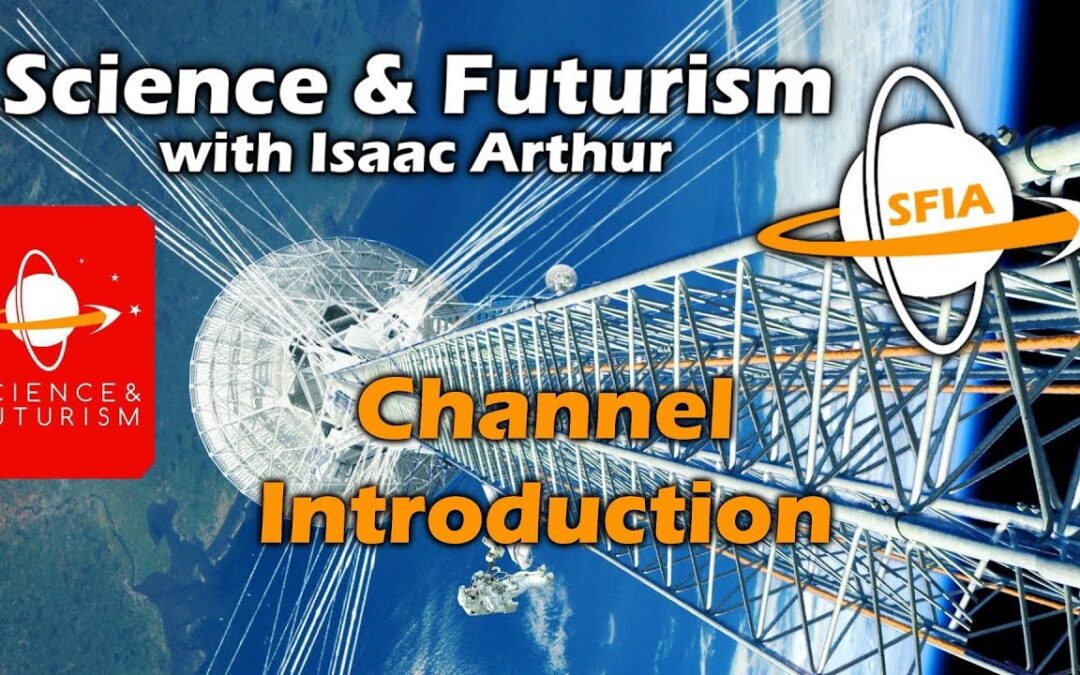 Science & Futurism
with Isaac Arthur

SFIA

CIENCE &
UTURISM

Channel
Introduction